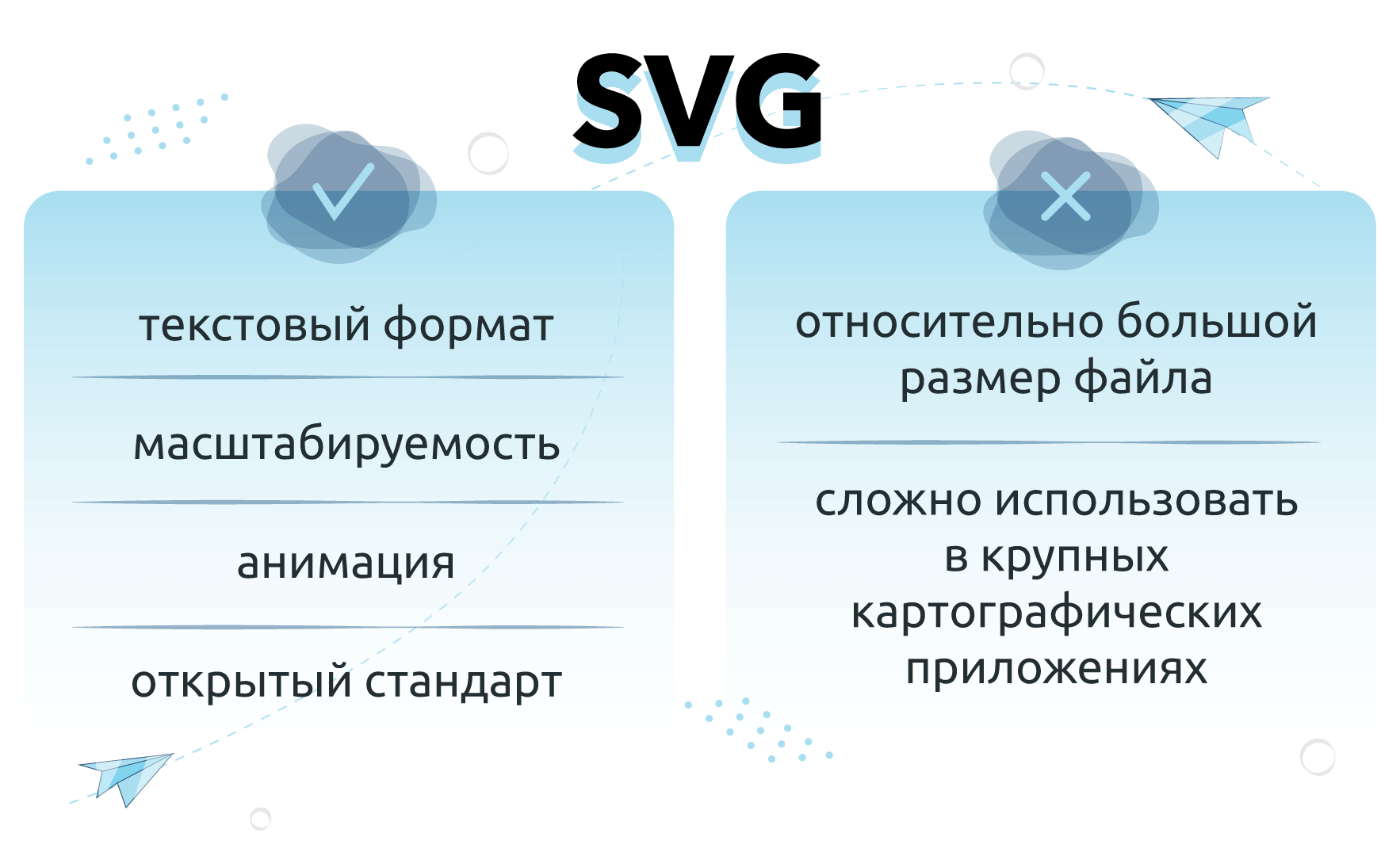 SVG

текстовый формат

масштабируемость

анимация

открытый стандарт

относительно большой размер файла

сложно использовать в крупных картографических приложениях